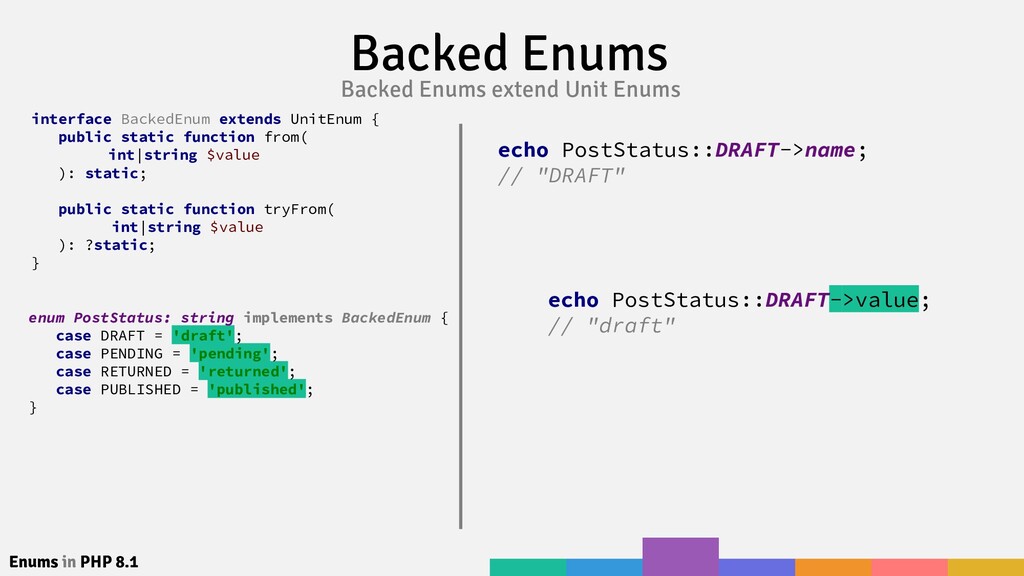 Backed Enums
Backed Enums extend Unit Enums

interface BackedEnum extends UnitEnum {
public static function from(
int|string $value
): static;

public static function tryFrom(
int|string $value
): ?static;
}

enum PostStatus: string implements BackedEnum {
case DRAFT = 'draft';
case PENDING = 'pending';
case RETURNED = 'returned';
case PUBLISHED = 'published';
}

echo PostStatus::DRAFT->name;
// "DRAFT"

echo PostStatus::DRAFT->value;
// "draft"

Enums in PHP 8.1